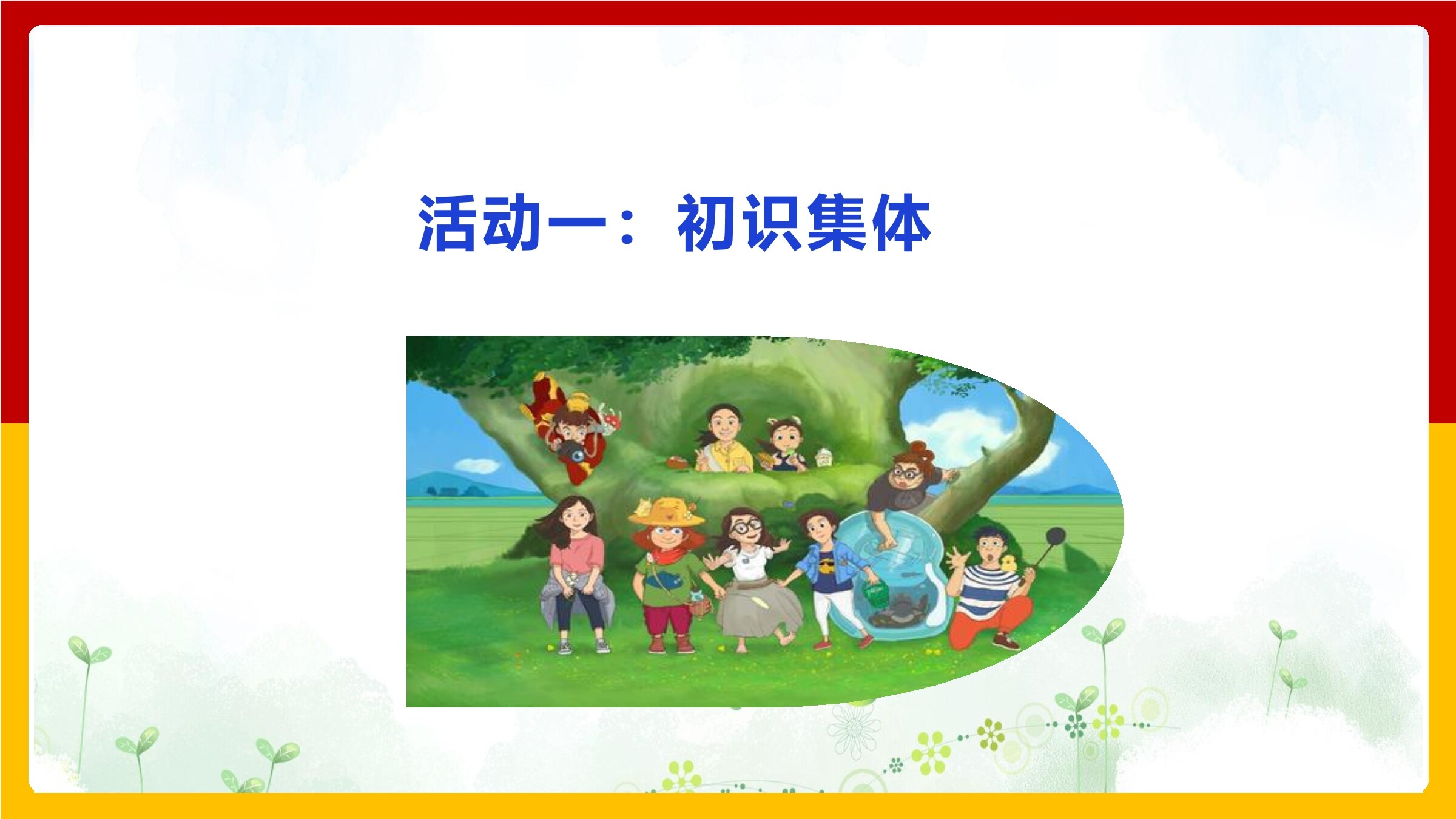 活动一：初识集体